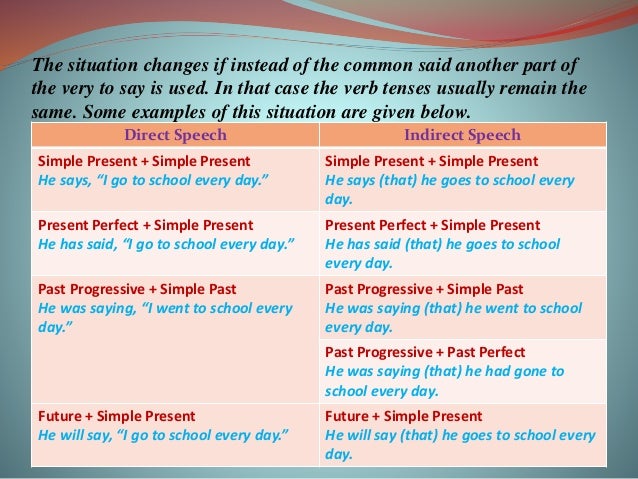 The situation changes if instead of the common said another part of the very to say is used. In that case the verb tenses usually remain the same. Some examples of this situation are given below.

| Direct Speech | Indirect Speech |
|---|---|
| Simple Present + Simple Present He says, "I go to school every day." | Simple Present + Simple Present He says (that) he goes to school every day. |
| Present Perfect + Simple Present He has said, "I go to school every day." | Present Perfect + Simple Present He has said (that) he goes to school every day. |
| Past Progressive + Simple Past He was saying, "I went to school every day." | Past Progressive + Simple Past He was saying (that) he went to school every day. |
| | Past Progressive + Past Perfect He was saying (that) he had gone to school every day. |
| Future + Simple Present He will say, "I go to school every day." | Future + Simple Present He will say (that) he goes to school every day. |